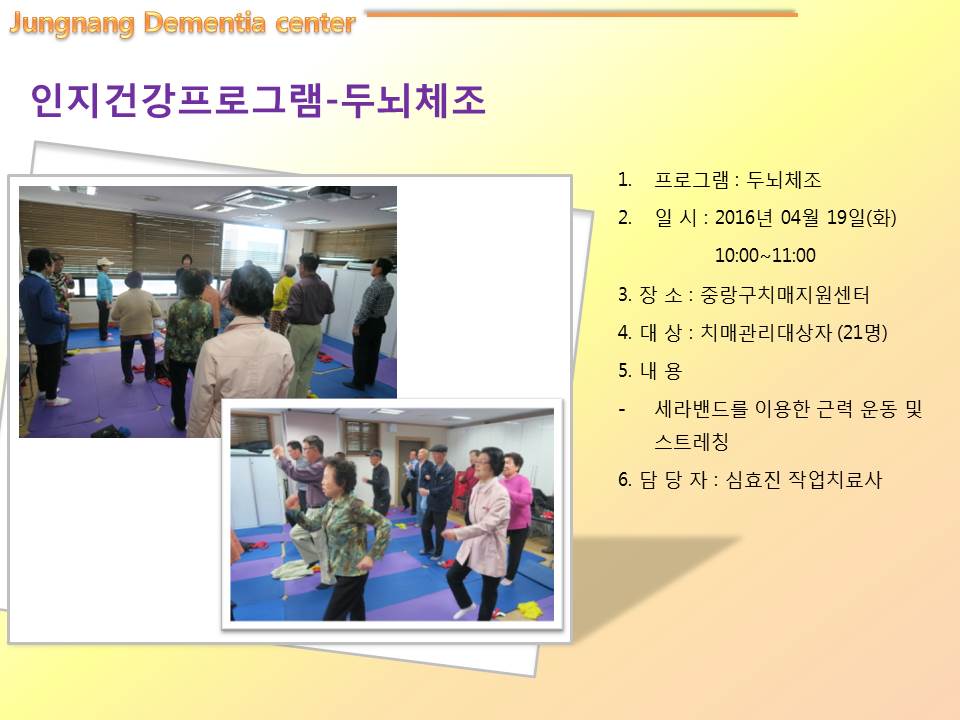 Jungnang Dementia center

인지건강프로그램-두뇌체조

1. 프로그램 : 두뇌체조
2. 일 시 : 2016년 04월 19일(화)
10:00~11:00
3. 장 소 : 중랑구치매지원센터
4. 대 상 : 치매관리대상자 (21명)
5. 내 용
- 세라밴드를 이용한 근력 운동 및 스트레칭
6. 담 당 자 : 심효진 작업치료사